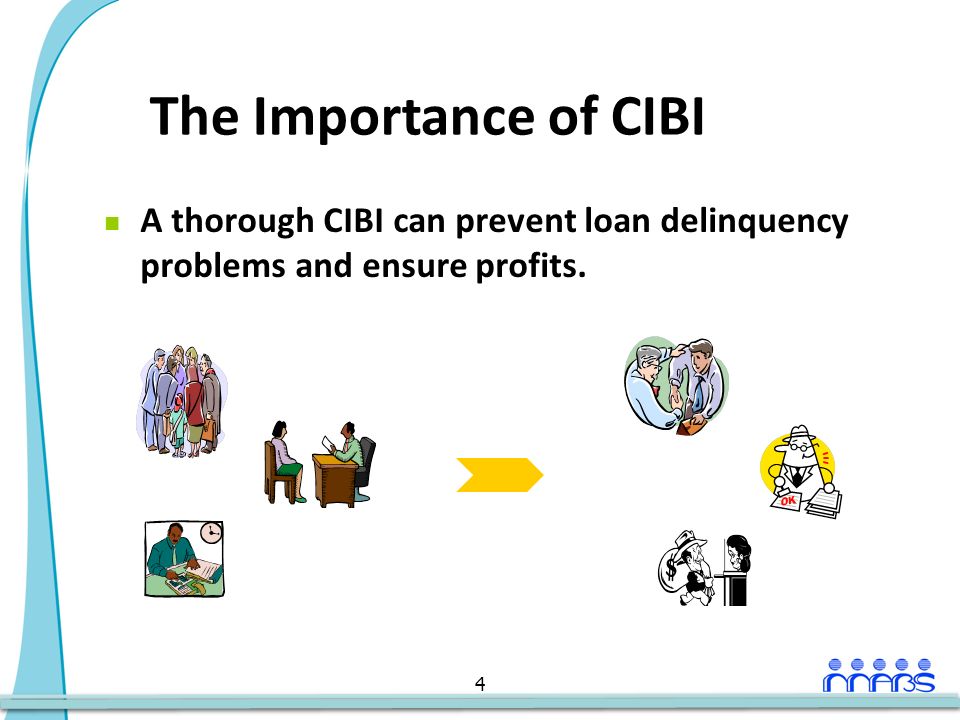 The Importance of CIBI

A thorough CIBI can prevent loan delinquency problems and ensure profits.

OK

4

MABS